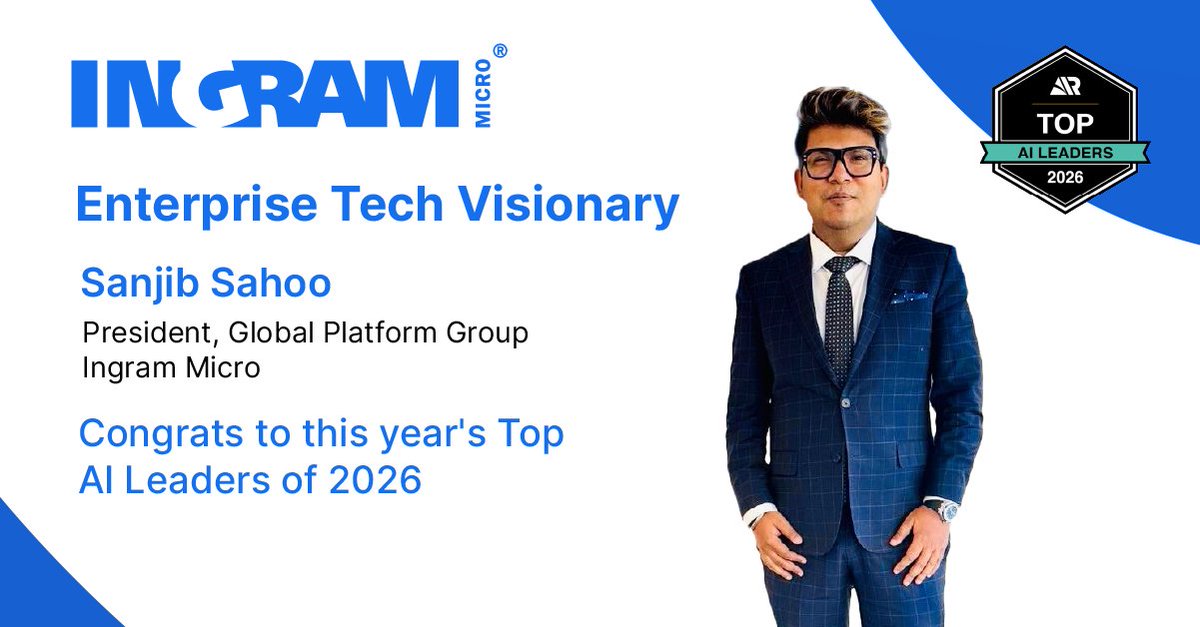 INGRAM MICRO®

Enterprise Tech Visionary

Sanjib Sahoo

President, Global Platform Group
Ingram Micro

Congrats to this year's Top AI Leaders of 2026

AR
TOP
AI LEADERS
2026